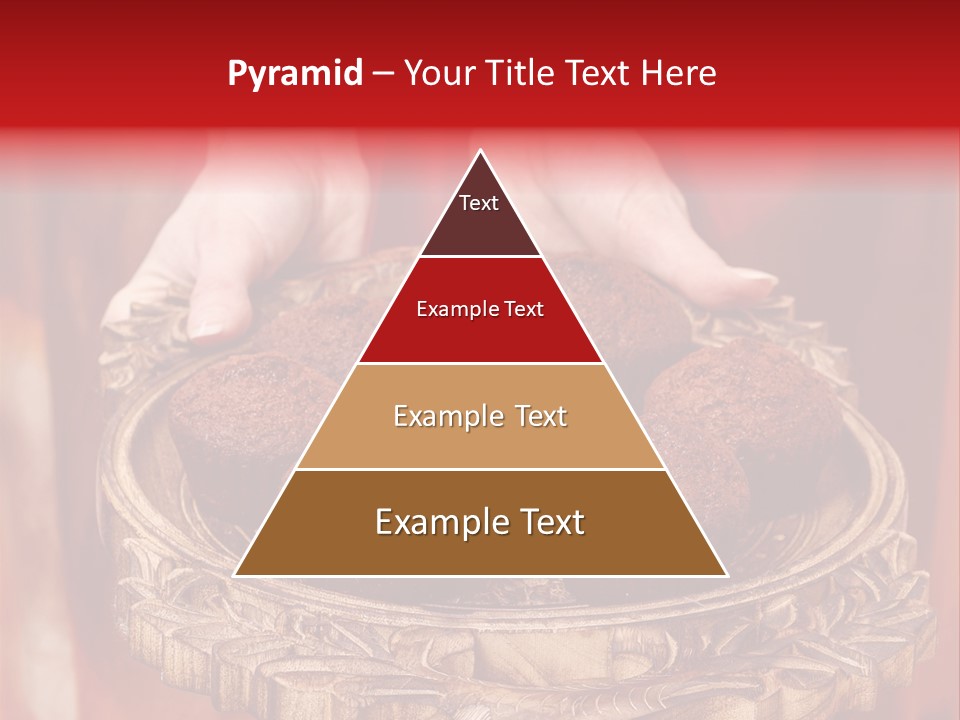 Pyramid – Your Title Text Here

Text

Example Text

Example Text

Example Text